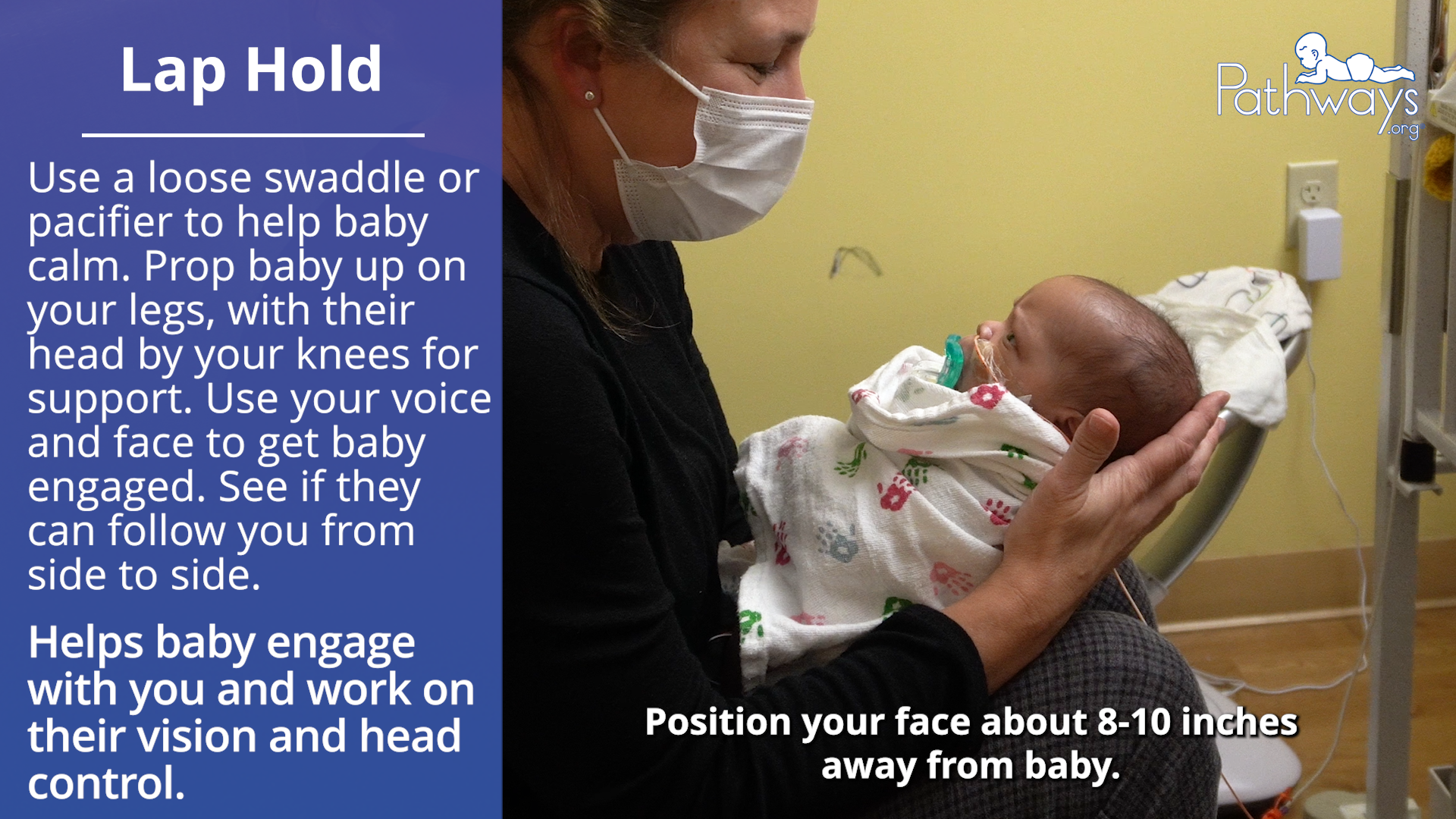 Lap Hold

Use a loose swaddle or pacifier to help baby calm. Prop baby up on your legs, with their head by your knees for support. Use your voice and face to get baby engaged. See if they can follow you from side to side.

Helps baby engage with you and work on their vision and head control.

Pathways.org

Position your face about 8-10 inches away from baby.